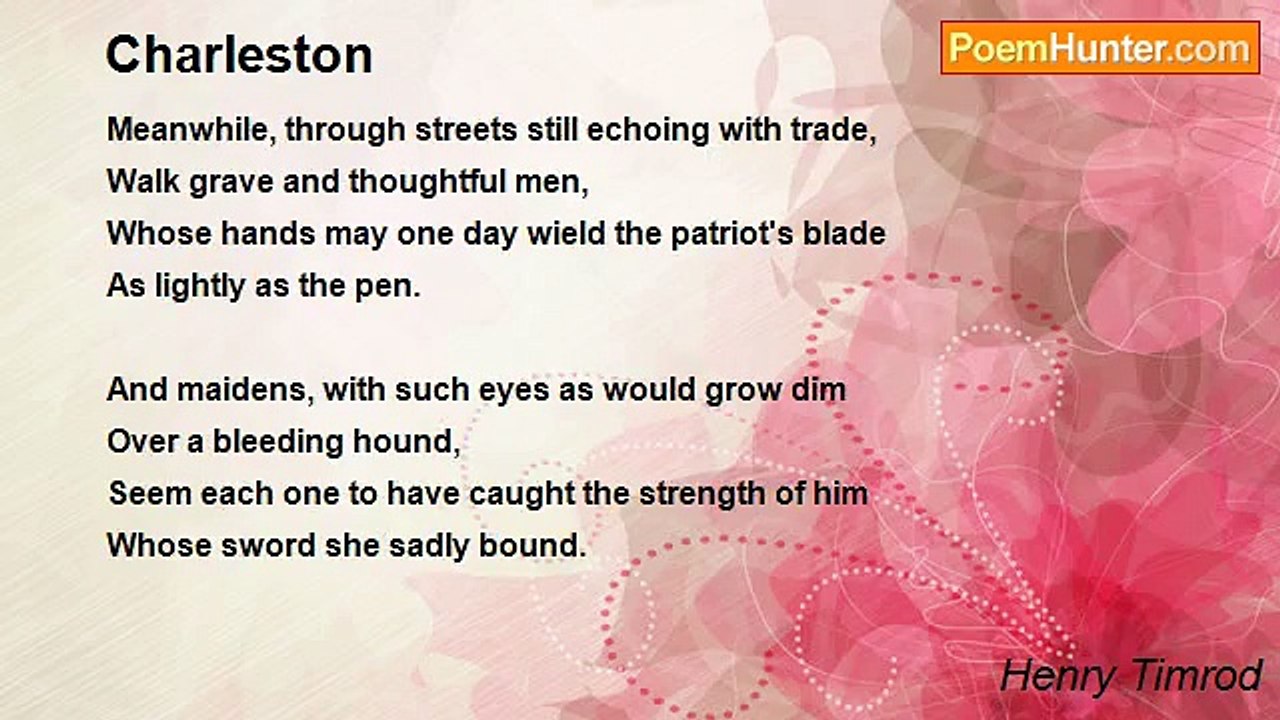 Charleston

PoemHunter.com

Meanwhile, through streets still echoing with trade,
Walk grave and thoughtful men,
Whose hands may one day wield the patriot's blade
As lightly as the pen.

And maidens, with such eyes as would grow dim
Over a bleeding hound,
Seem each one to have caught the strength of him
Whose sword she sadly bound.

Henry Timrod